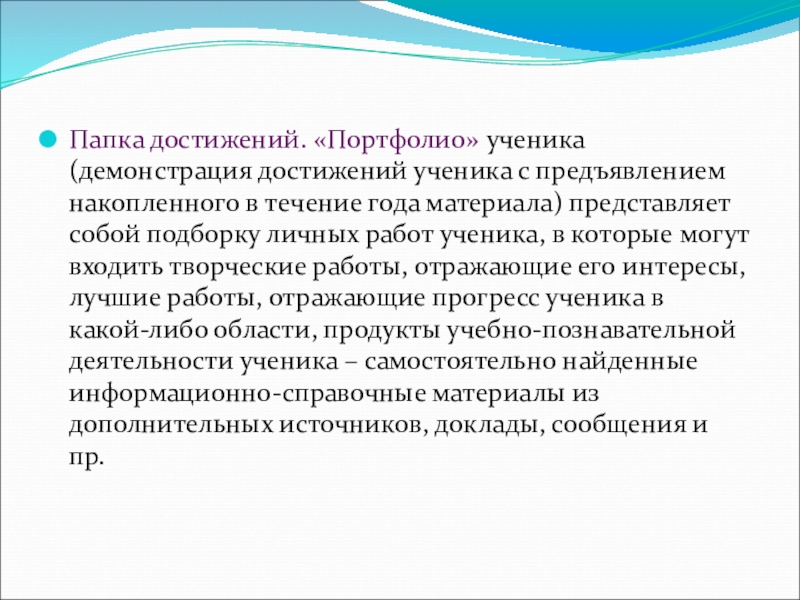 Папка достижений. «Портфолио» ученика (демонстрация достижений ученика с предъявлением накопленного в течение года материала) представляет собой подборку личных работ ученика, в которые могут входить творческие работы, отражающие его интересы, лучшие работы, отражающие прогресс ученика в какой-либо области, продукты учебно-познавательной деятельности ученика – самостоятельно найденные информационно-справочные материалы из дополнительных источников, доклады, сообщения и пр.